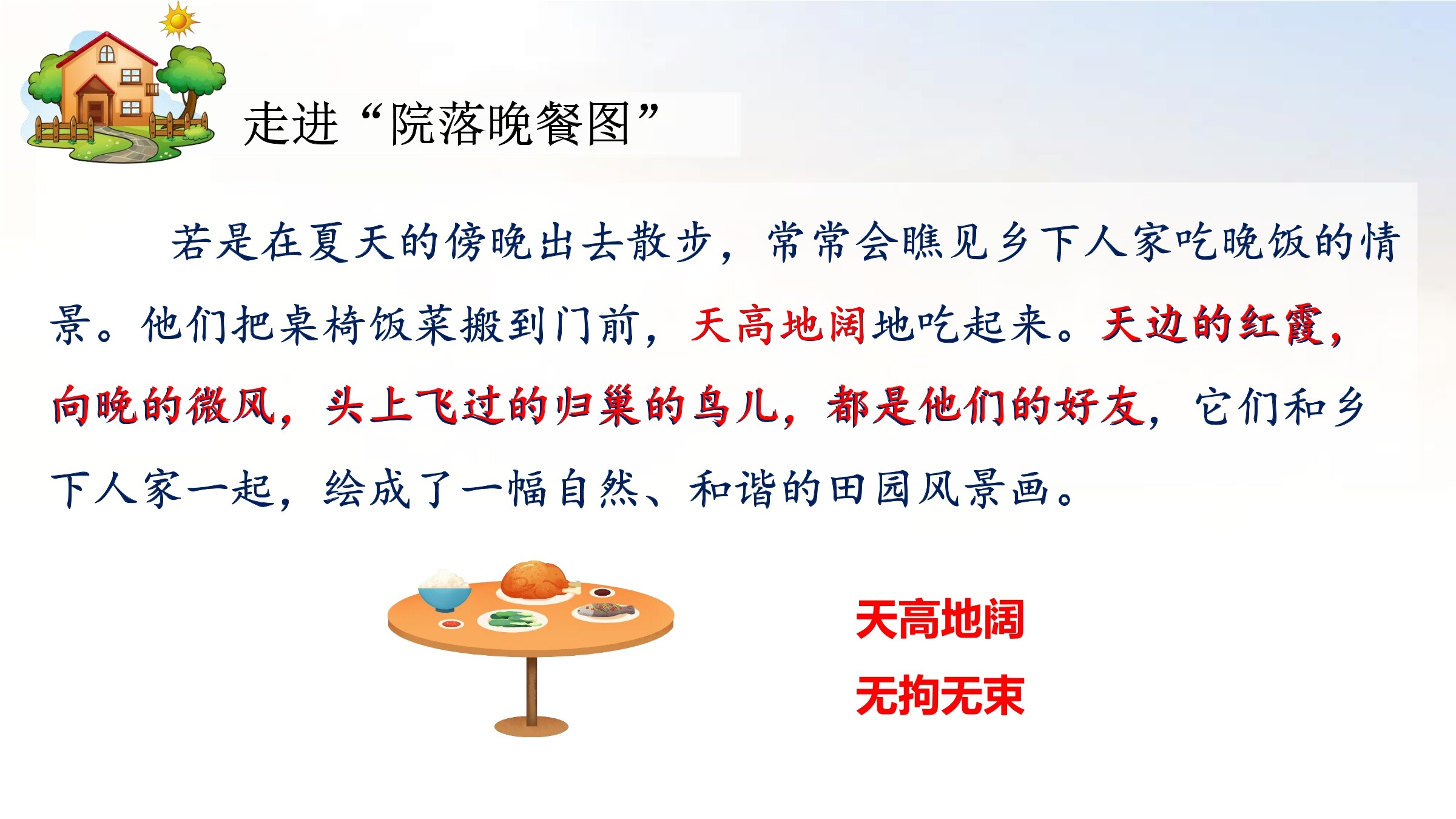 走进“院落晚餐图”

若是在夏天的傍晚出去散步，常常会瞧见乡下人家吃晚饭的情景。他们把桌椅饭菜搬到门前，天高地阔地吃起来。天边的红霞，向晚的微风，头上飞过的归巢的鸟儿，都是他们的好友，它们和乡下人家一起，绘成了一幅自然、和谐的田园风景画。

天高地阔

无拘无束